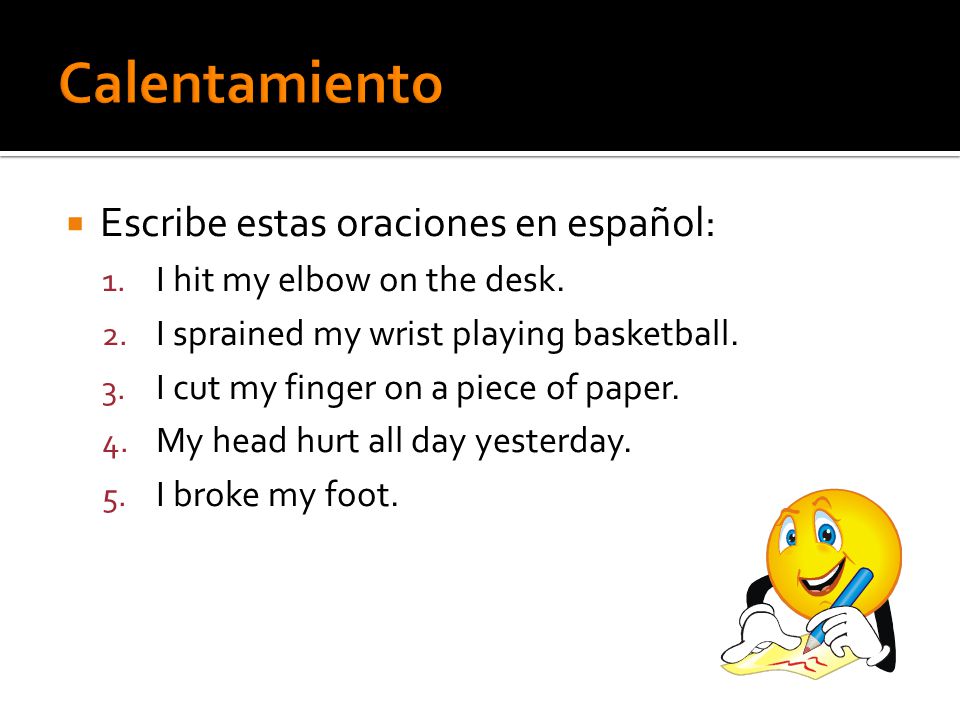 Calentamiento

Escribe estas oraciones en español:

1. I hit my elbow on the desk.
2. I sprained my wrist playing basketball.
3. I cut my finger on a piece of paper.
4. My head hurt all day yesterday.
5. I broke my foot.